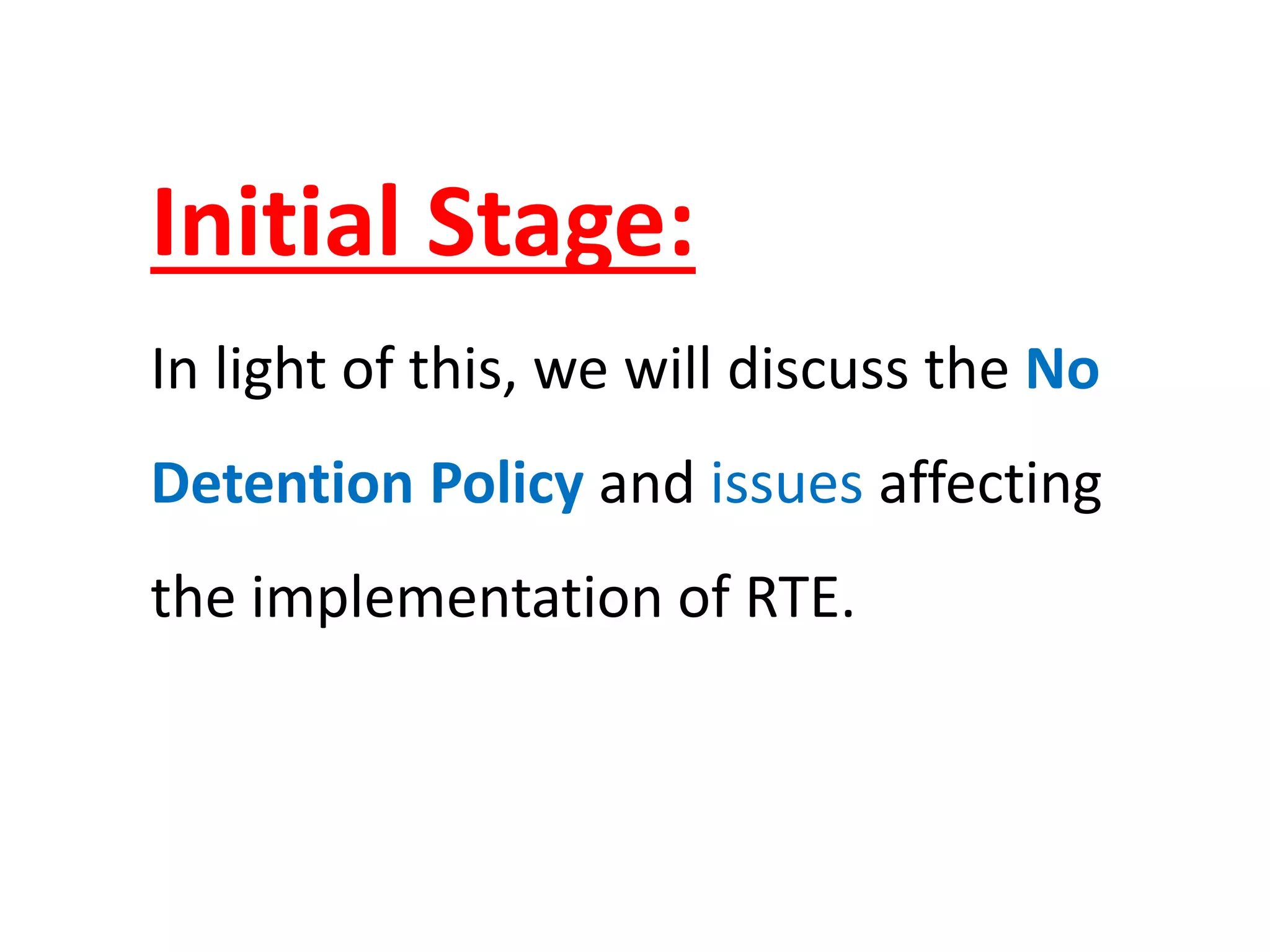 Initial Stage:

In light of this, we will discuss the No Detention Policy and issues affecting the implementation of RTE.